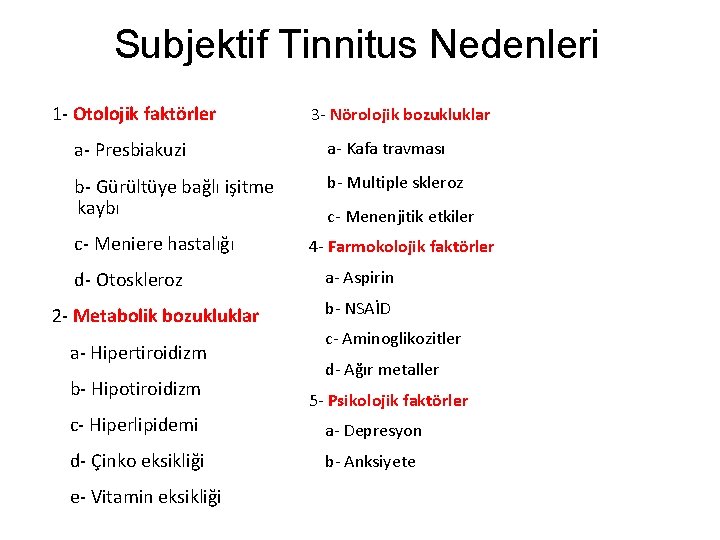 Subjektif Tinnitus Nedenleri

1- Otolojik faktörler

a- Presbiakuzi

b- Gürültüye bağlı işitme kaybı

c- Meniere hastalığı

d- Otoskleroz

2- Metabolik bozukluklar

a- Hipertiroidizm

b- Hipotiroidizm

c- Hiperlipidemi

d- Çinko eksikliği

e- Vitamin eksikliği

3- Nörolojik bozukluklar

a- Kafa travması

b- Multiple skleroz

c- Menenjitik etkiler

4- Farmokolojik faktörler

a- Aspirin

b- NSAİD

c- Aminoglikozitler

d- Ağır metaller

5- Psikolojik faktörler

a- Depresyon

b- Anksiyete